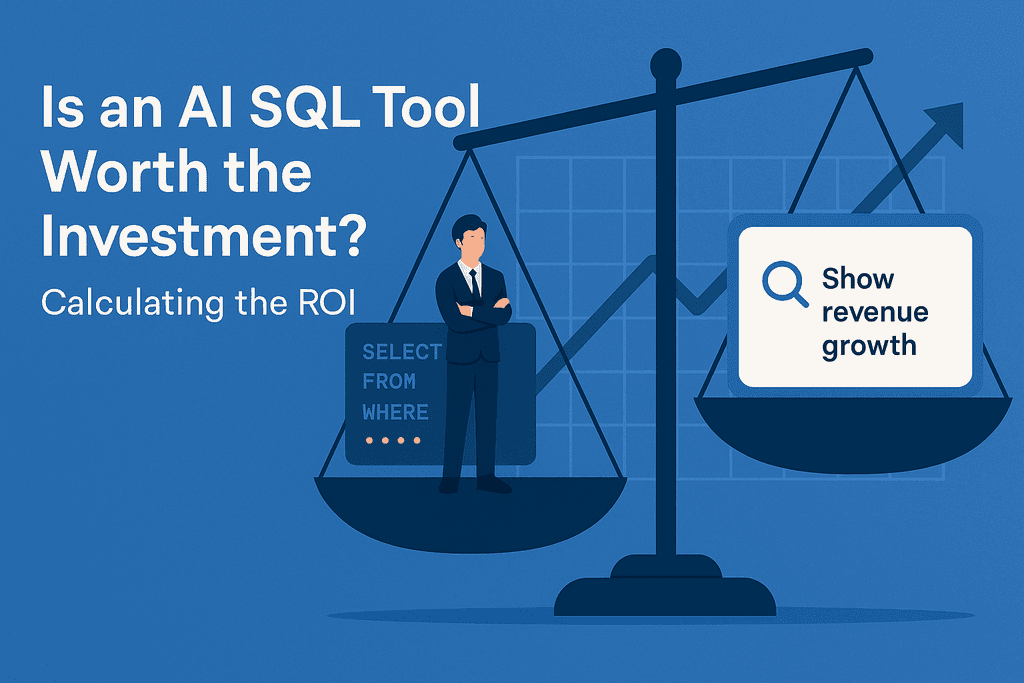 Is an AI SQL Tool Worth the Investment?

Calculating the ROI

SELECT
FROM
WHERE
....

Show revenue growth